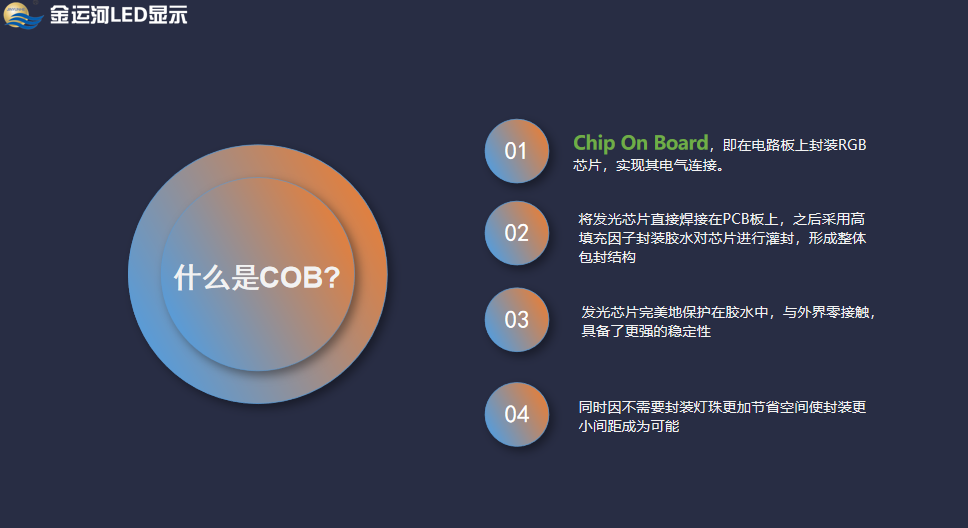 金运河LED显示

什么是COB?

01

Chip On Board，即在电路板上封装RGB芯片，实现其电气连接。

02

将发光芯片直接焊接在PCB板上，之后采用高填充因子封装胶水对芯片进行灌封，形成整体包封结构

03

发光芯片完美地保护在胶水中，与外界零接触，具备了更强的稳定性

04

同时因不需要封装灯珠更加节省空间使封装更小间距成为可能